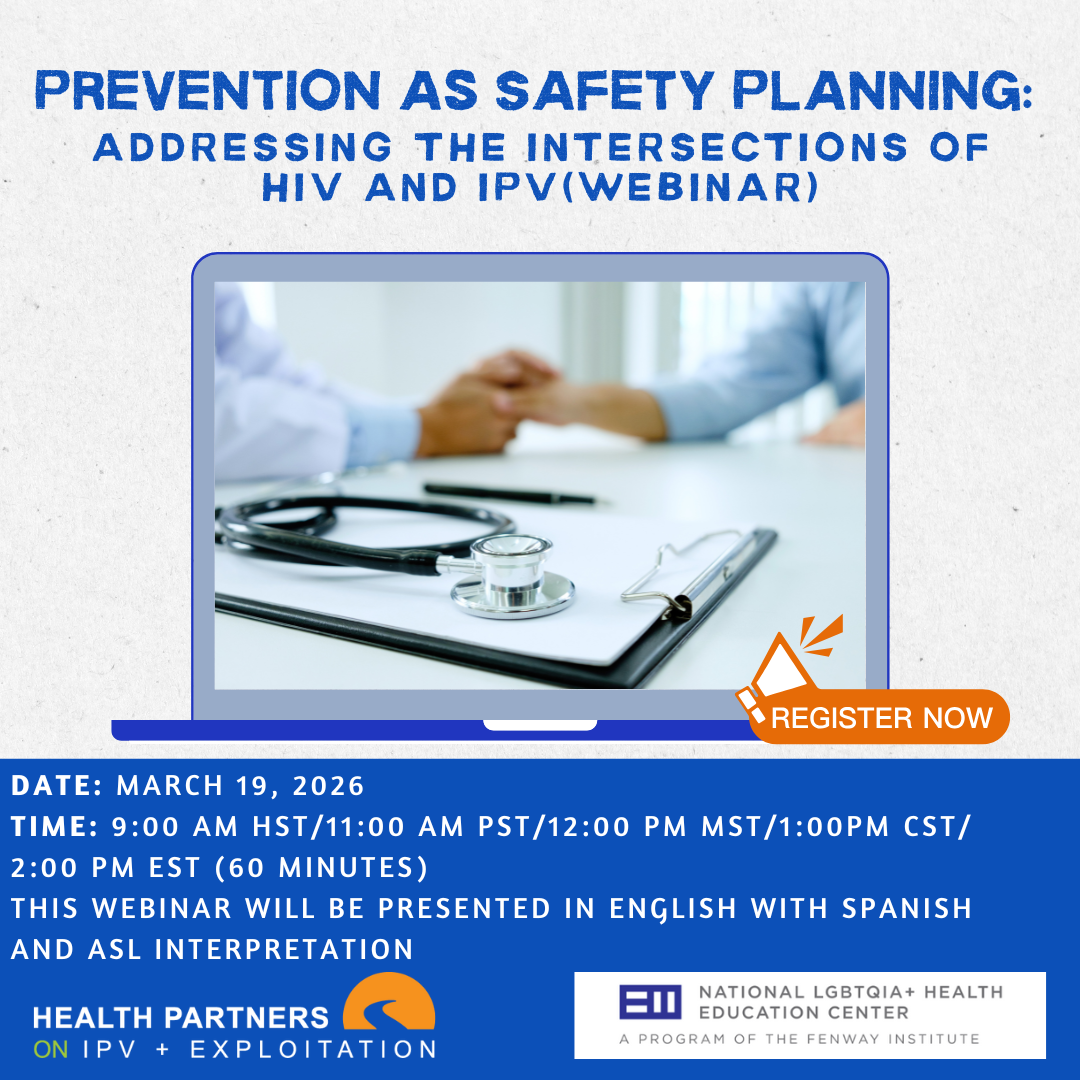 PREVENTION AS SAFETY PLANNING:
ADDRESSING THE INTERSECTIONS OF HIV AND IPV(WEBINAR)

REGISTER NOW

DATE: MARCH 19, 2026
TIME: 9:00 AM HST/11:00 AM PST/12:00 PM MST/1:00PM CST/ 2:00 PM EST (60 MINUTES)
THIS WEBINAR WILL BE PRESENTED IN ENGLISH WITH SPANISH AND ASL INTERPRETATION

HEALTH PARTNERS ON IPV + EXPLOITATION

NATIONAL LGBTQIA+ HEALTH EDUCATION CENTER
A PROGRAM OF THE FENWAY INSTITUTE